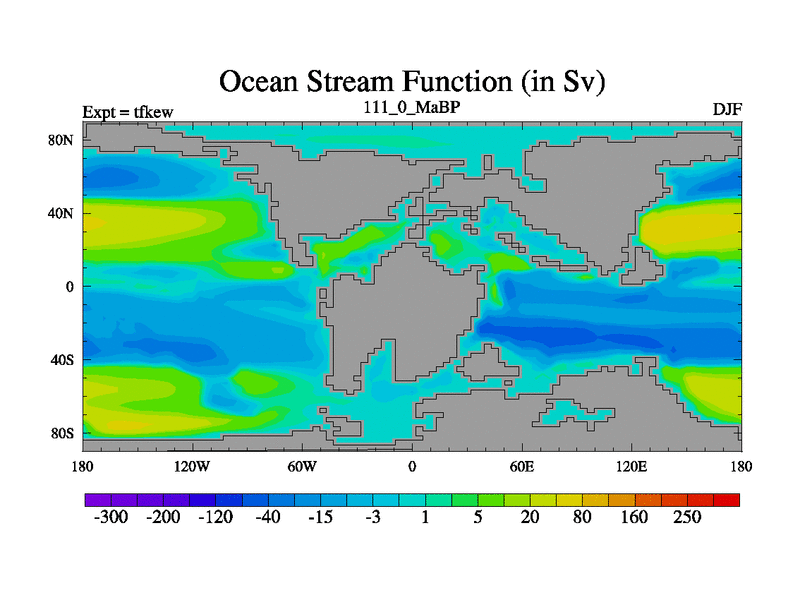 Ocean Stream Function (in Sv)

Expt = tfkew

111_0_MaBP

DJF

80N
40N
0
40S
80S

180 120W 60W 0 60E 120E 180

-300 -200 -120 -40 -15 -3 1 5 20 80 160 250